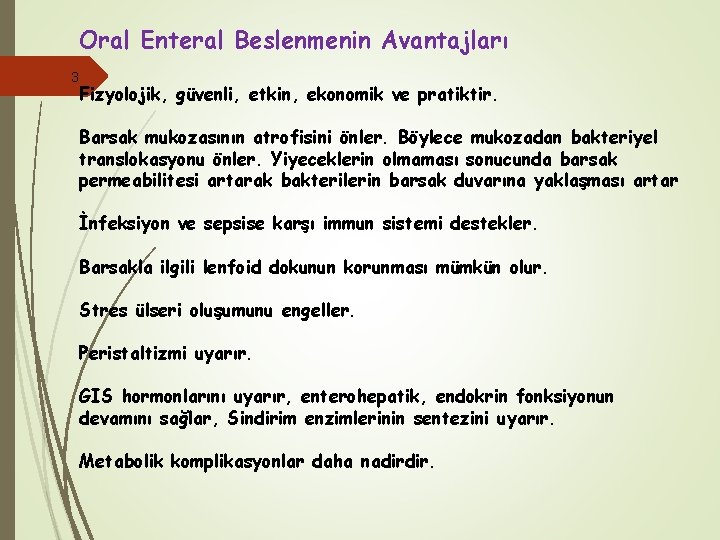 Oral Enteral Beslenmenin Avantajları

3

Fizyolojik, güvenli, etkin, ekonomik ve pratiktir.

Barsak mukozasının atrofisini önler. Böylece mukozadan bakteriyel translokasyonu önler. Yiyeceklerin olmaması sonucunda barsak permeabilitesi artarak bakterilerin barsak duvarına yaklaşması artar

İnfeksiyon ve sepsise karşı immun sistemi destekler.

Barsakla ilgili lenfoid dokunun korunması mümkün olur.

Stres ülseri oluşumunu engeller.

Peristaltizmi uyarır.

GIS hormonlarını uyarır, enterohepatik, endokrin fonksiyonun devamını sağlar, Sindirim enzimlerinin sentezini uyarır.

Metabolik komplikasyonlar daha nadirdir.